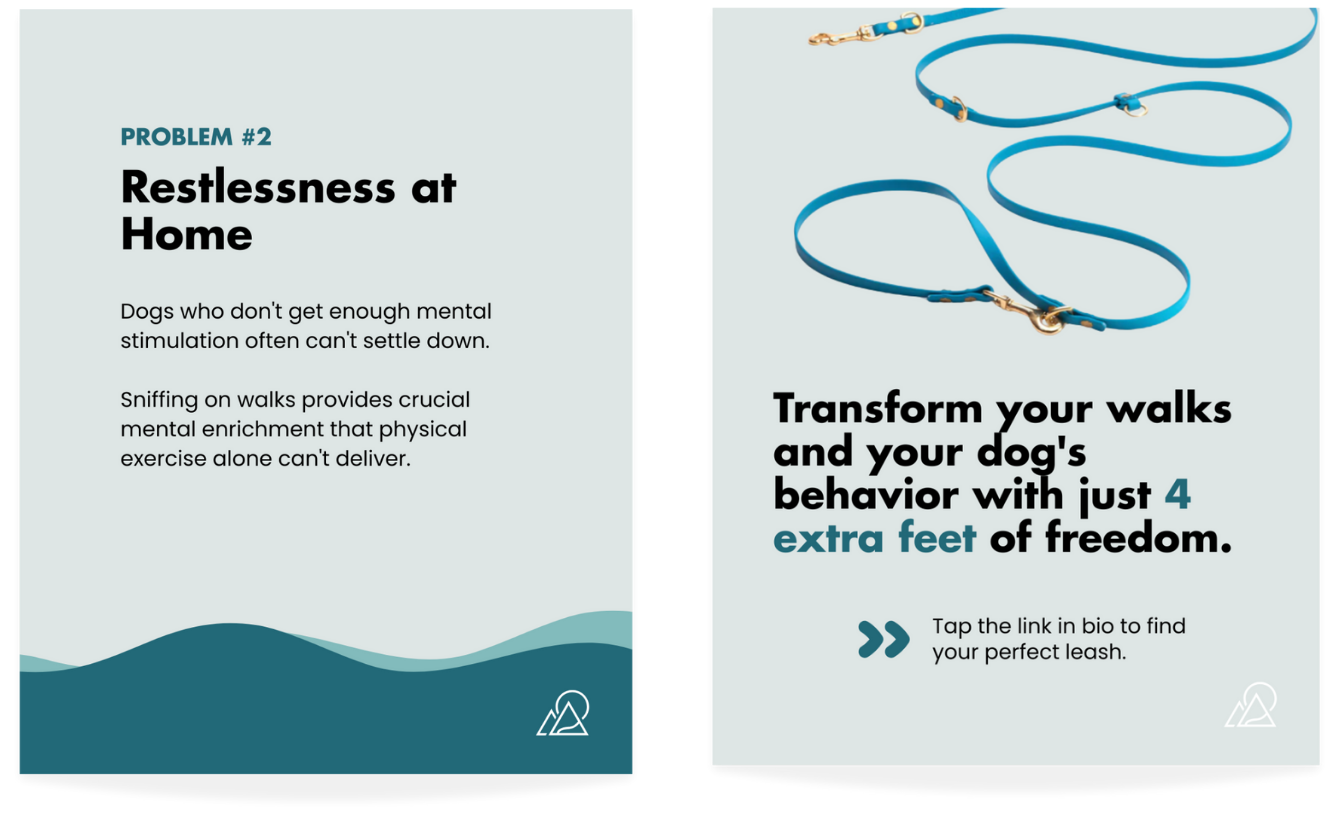 PROBLEM #2

Restlessness at Home

Dogs who don't get enough mental stimulation often can't settle down.

Sniffing on walks provides crucial mental enrichment that physical exercise alone can't deliver.

Transform your walks and your dog's behavior with just 4 extra feet of freedom.

Tap the link in bio to find your perfect leash.